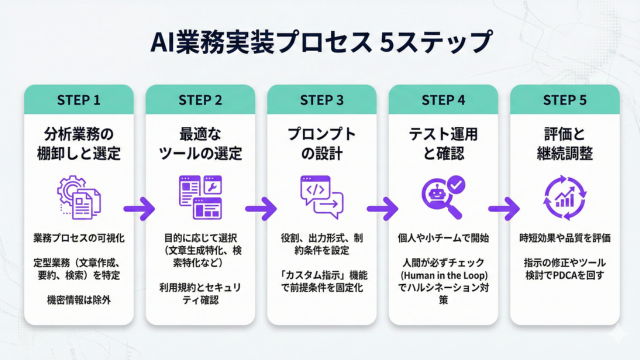 AI業務実装プロセス 5ステップ

STEP 1

分析業務の棚卸しと選定

業務プロセスの可視化

定型業務（文章作成、要約、検索）を特定

機密情報は除外

STEP 2

最適なツールの選定

目的に応じて選択（文章生成特化、検索特化など）

利用規約とセキュリティ確認

STEP 3

プロンプトの設計

役割、出力形式、制約条件を設定

「カスタム指示」機能で前提条件を固定化

STEP 4

テスト運用と確認

個人や小チームで開始

人間が必ずチェック（Human in the Loop）でハルシネーション対策

STEP 5

評価と継続調整

時短効果や品質を評価

指示の修正やツール検討でPDCAを回す